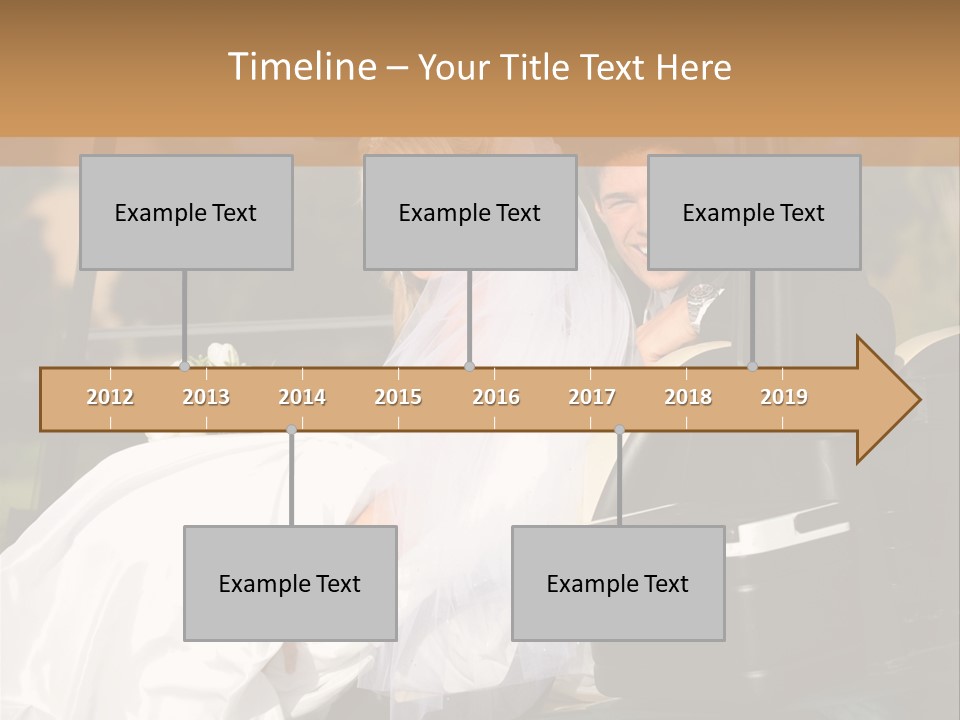 Timeline – Your Title Text Here

Example Text

Example Text

Example Text

2012 2013 2014 2015 2016 2017 2018 2019

Example Text

Example Text